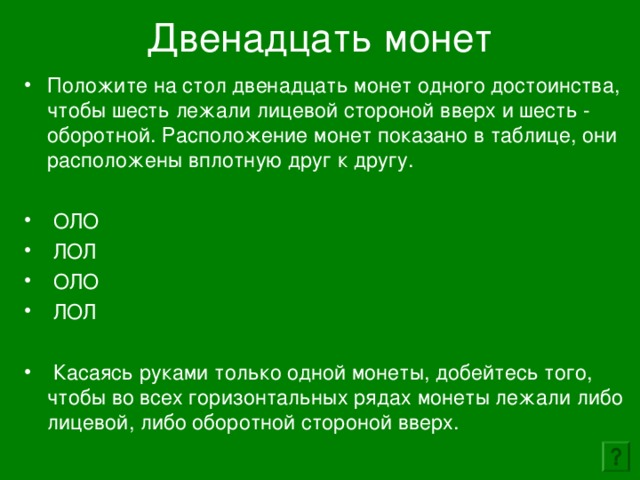 Двенадцать монет

• Положите на стол двенадцать монет одного достоинства, чтобы шесть лежали лицевой стороной вверх и шесть - оборотной. Расположение монет показано в таблице, они расположены вплотную друг к другу.

• ОЛО
• ЛОЛ
• ОЛО
• ЛОЛ

• Касаясь руками только одной монеты, добейтесь того, чтобы во всех горизонтальных рядах монеты лежали либо лицевой, либо оборотной стороной вверх.

?